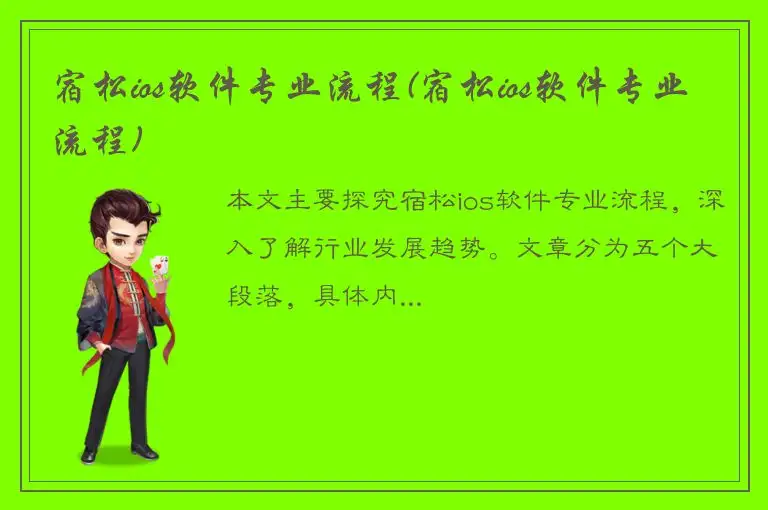 宿松ios软件专业流程(宿松ios软件专业流程)

本文主要探究宿松ios软件专业流程，深入了解行业发展趋势。文章分为五个大段落，具体内...